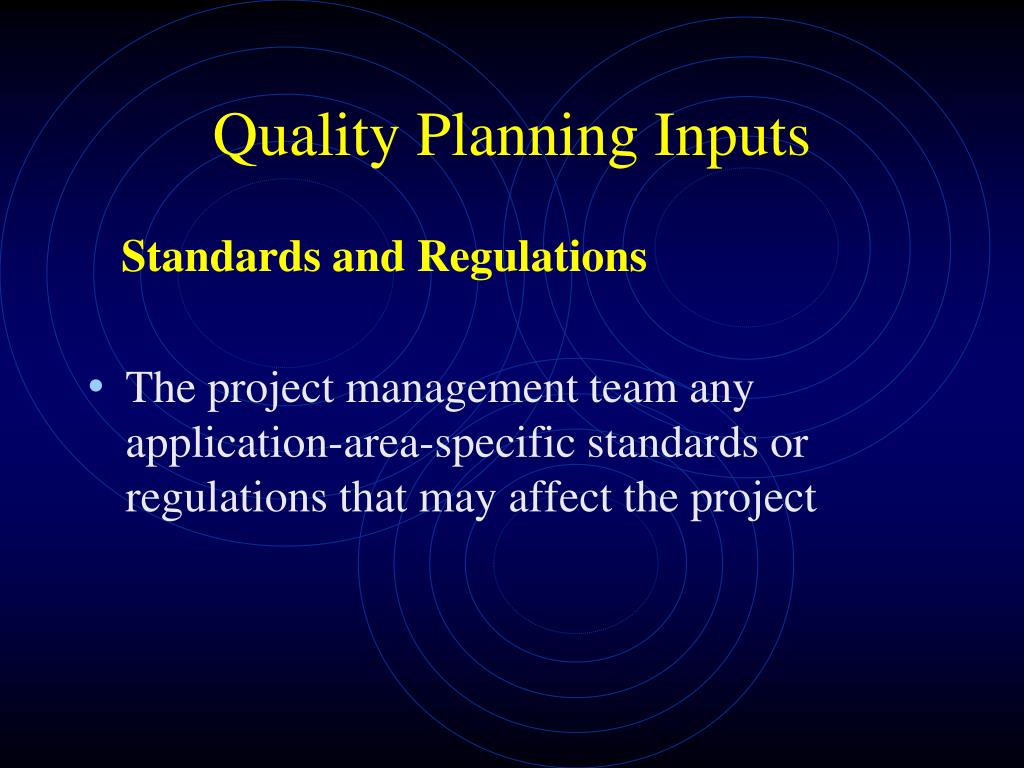 Quality Planning Inputs

Standards and Regulations

• The project management team any application-area-specific standards or regulations that may affect the project